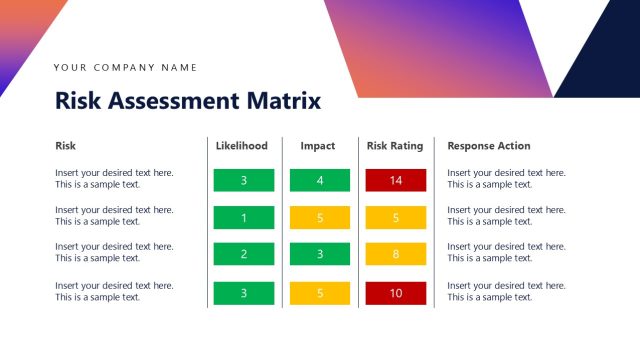 YOUR COMPANY NAME

Risk Assessment Matrix

| Risk | Likelihood | Impact | Risk Rating | Response Action |
|---|---|---|---|---|
| Insert your desired text here. This is a sample text. | 3 | 4 | 14 | Insert your desired text here. This is a sample text. |
| Insert your desired text here. This is a sample text. | 1 | 5 | 5 | Insert your desired text here. This is a sample text. |
| Insert your desired text here. This is a sample text. | 2 | 3 | 8 | Insert your desired text here. This is a sample text. |
| Insert your desired text here. This is a sample text. | 3 | 5 | 10 | Insert your desired text here. This is a sample text. |